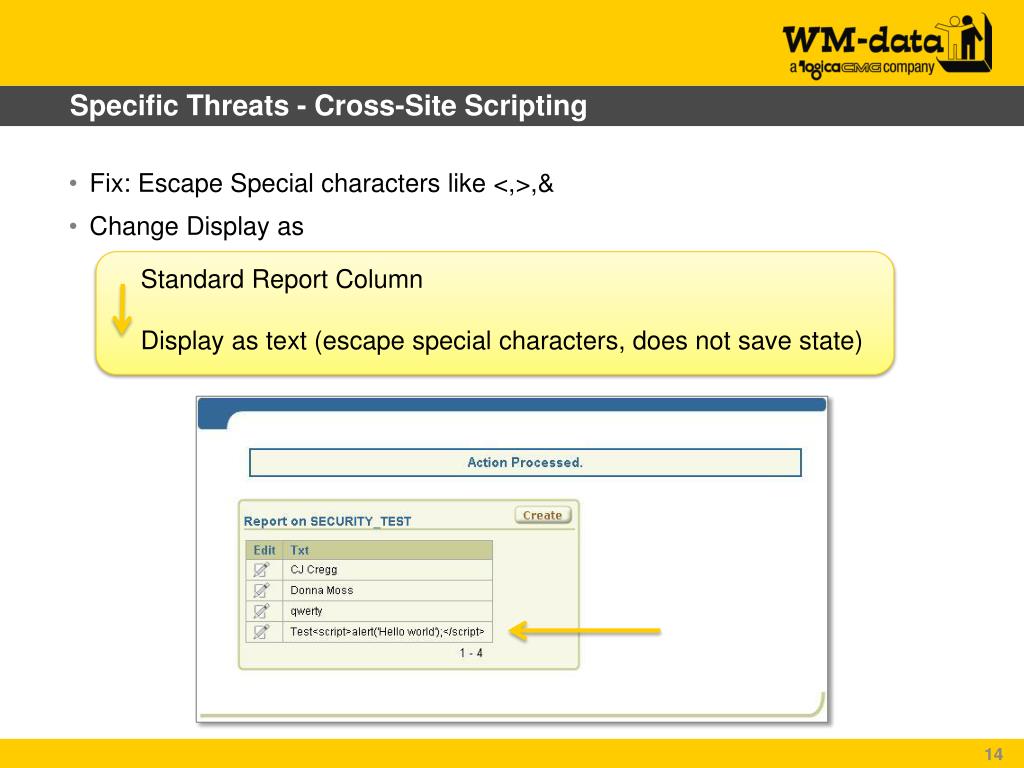 WM-data
a logicaCMG company

Specific Threats - Cross-Site Scripting

• Fix: Escape Special characters like <,>,&
• Change Display as

Standard Report Column

Display as text (escape special characters, does not save state)

Action Processed.

Report on SECURITY_TEST

Create

| Edit | Txt |
|---|---|
| | CJ Cregg |
| | Donna Moss |
| | qwerty |
| | Test<script>alert('Hello world');</script> |

1 - 4

14